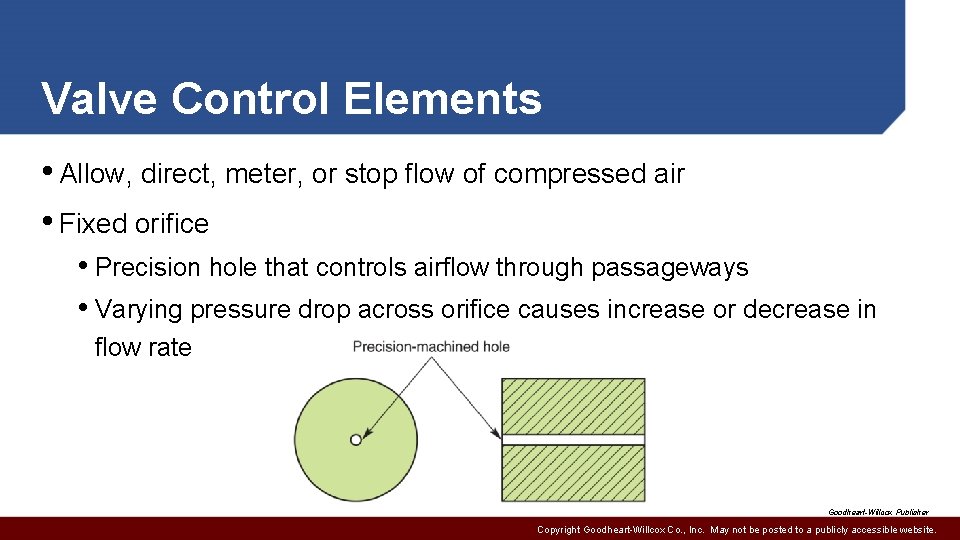 Valve Control Elements

• Allow, direct, meter, or stop flow of compressed air

• Fixed orifice

• Precision hole that controls airflow through passageways

• Varying pressure drop across orifice causes increase or decrease in flow rate

Precision-machined hole

Goodheart-Willcox Publisher

Copyright Goodheart-Willcox Co., Inc. May not be posted to a publicly accessible website.